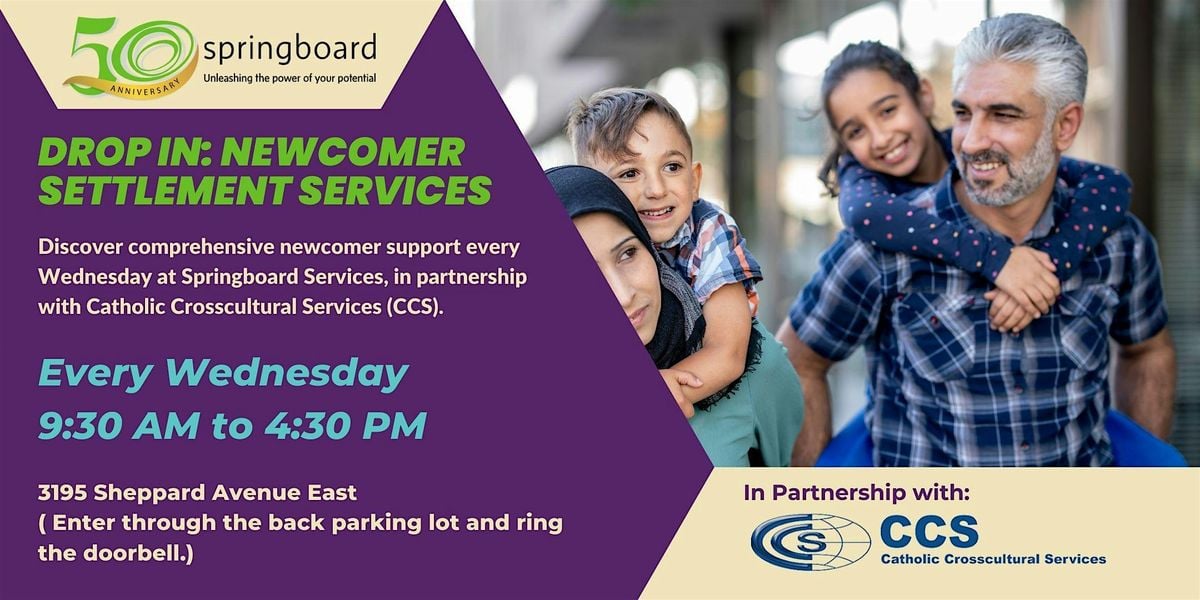 50 ANNIVERSARY springboard
Unleashing the power of your potential

DROP IN: NEWCOMER SETTLEMENT SERVICES

Discover comprehensive newcomer support every Wednesday at Springboard Services, in partnership with Catholic Crosscultural Services (CCS).

Every Wednesday
9:30 AM to 4:30 PM

3195 Sheppard Avenue East
( Enter through the back parking lot and ring the doorbell.)

In Partnership with:
CCS
Catholic Crosscultural Services